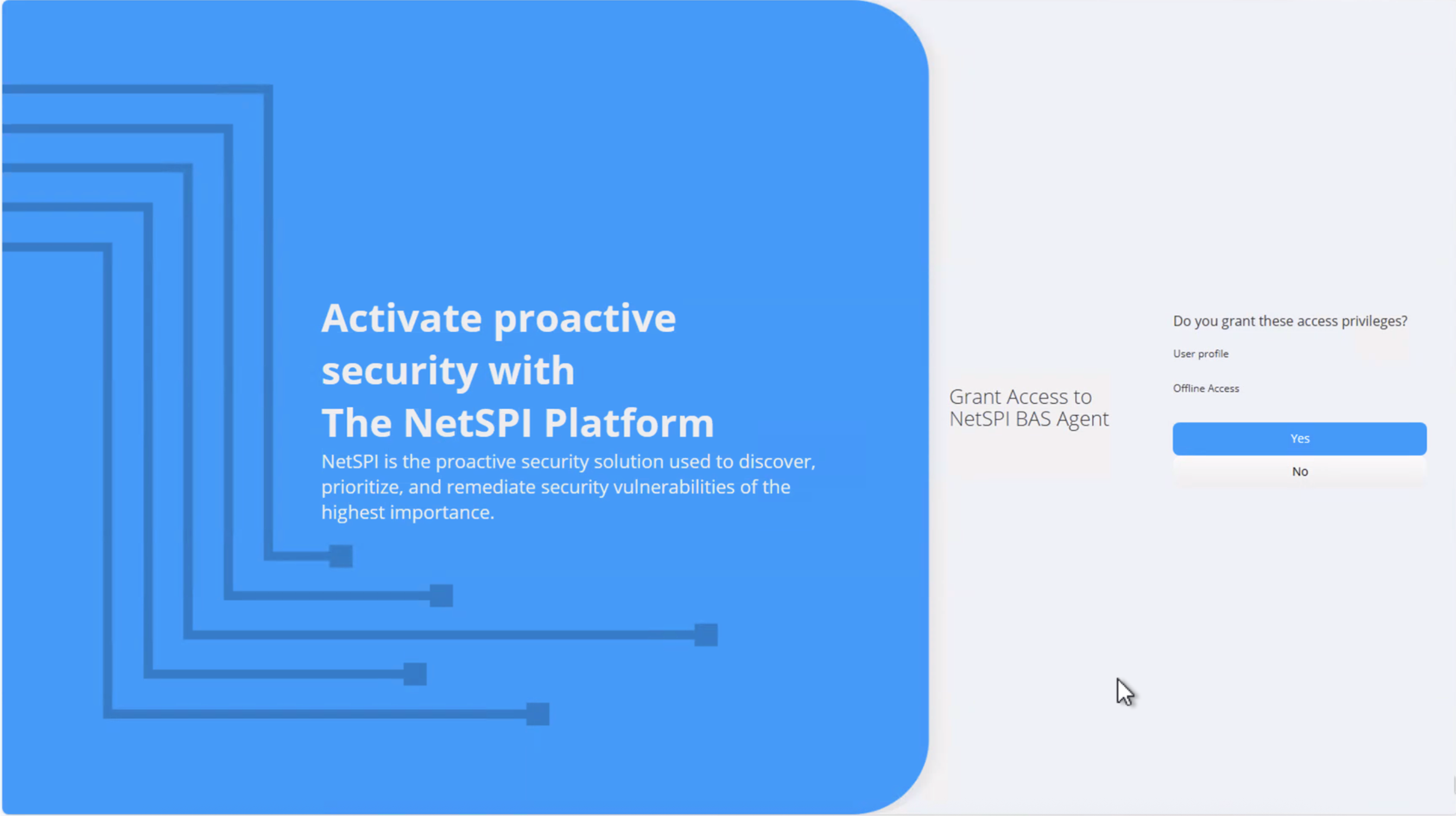 Activate proactive security with The NetSPI Platform

NetSPI is the proactive security solution used to discover, prioritize, and remediate security vulnerabilities of the highest importance.

Grant Access to NetSPI BAS Agent

Do you grant these access privileges?

User profile

Offline Access

Yes

No